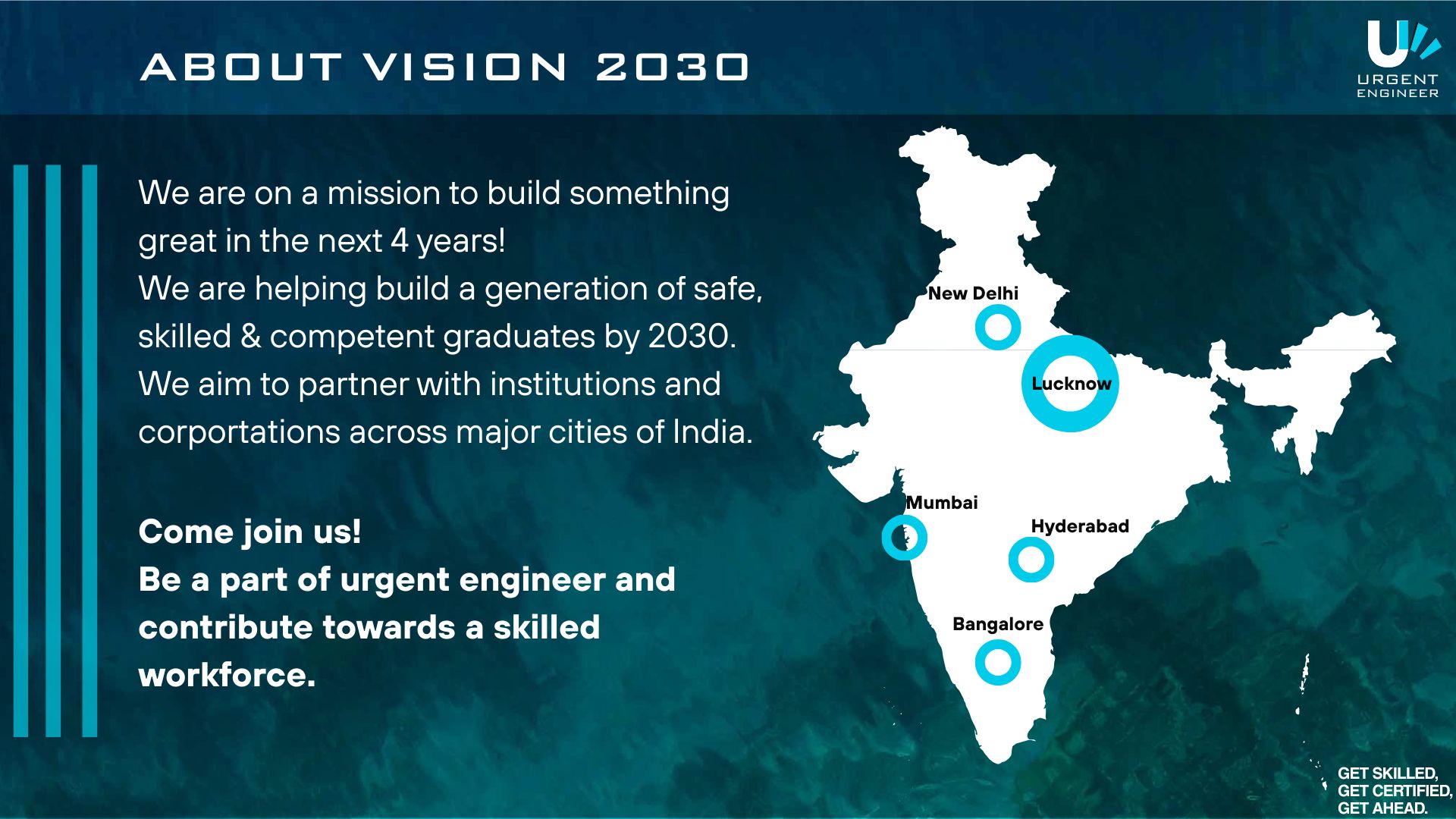 ABOUT VISION 2030

URGENT ENGINEER

We are on a mission to build something great in the next 4 years!
We are helping build a generation of safe, skilled & competent graduates by 2030.
We aim to partner with institutions and corportations across major cities of India.

Come join us!
Be a part of urgent engineer and contribute towards a skilled workforce.

New Delhi

Lucknow

Mumbai

Hyderabad

Bangalore

GET SKILLED,
GET CERTIFIED,
GET AHEAD.